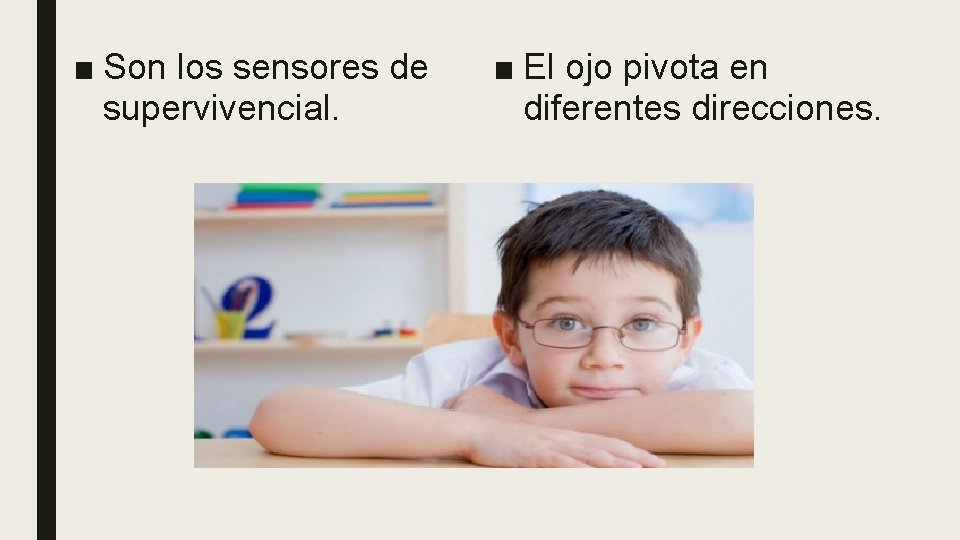 ■ Son los sensores de supervivencial.

■ El ojo pivota en diferentes direcciones.

2